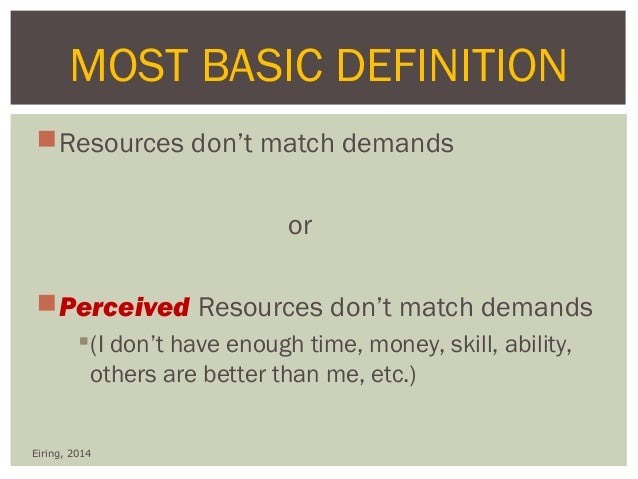 MOST BASIC DEFINITION

Resources don't match demands

or

Perceived Resources don't match demands

(I don't have enough time, money, skill, ability, others are better than me, etc.)

Eiring, 2014